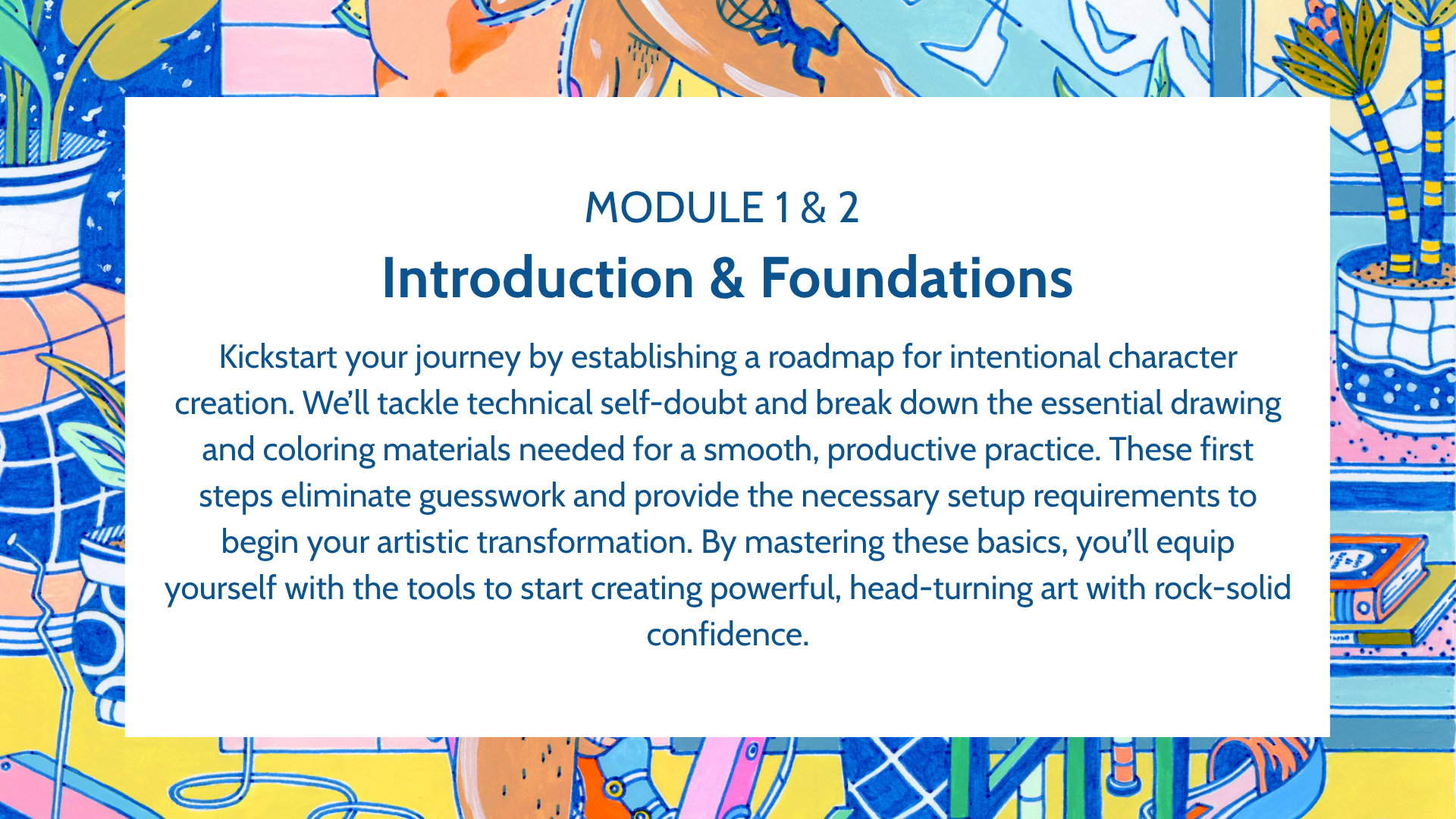 MODULE 1 & 2

Introduction & Foundations

Kickstart your journey by establishing a roadmap for intentional character creation. We'll tackle technical self-doubt and break down the essential drawing and coloring materials needed for a smooth, productive practice. These first steps eliminate guesswork and provide the necessary setup requirements to begin your artistic transformation. By mastering these basics, you'll equip yourself with the tools to start creating powerful, head-turning art with rock-solid confidence.